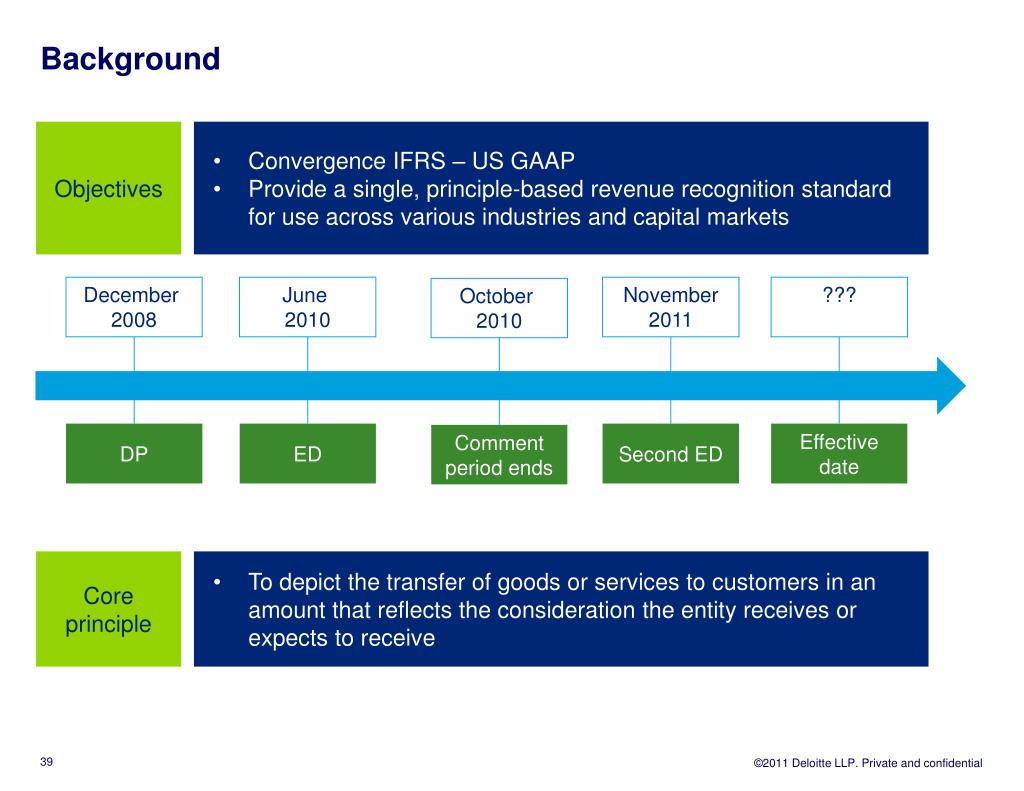 Background

Objectives

• Convergence IFRS – US GAAP
• Provide a single, principle-based revenue recognition standard for use across various industries and capital markets

December 2008

June 2010

October 2010

November 2011

???

DP

ED

Comment period ends

Second ED

Effective date

Core principle

• To depict the transfer of goods or services to customers in an amount that reflects the consideration the entity receives or expects to receive

39

©2011 Deloitte LLP. Private and confidential